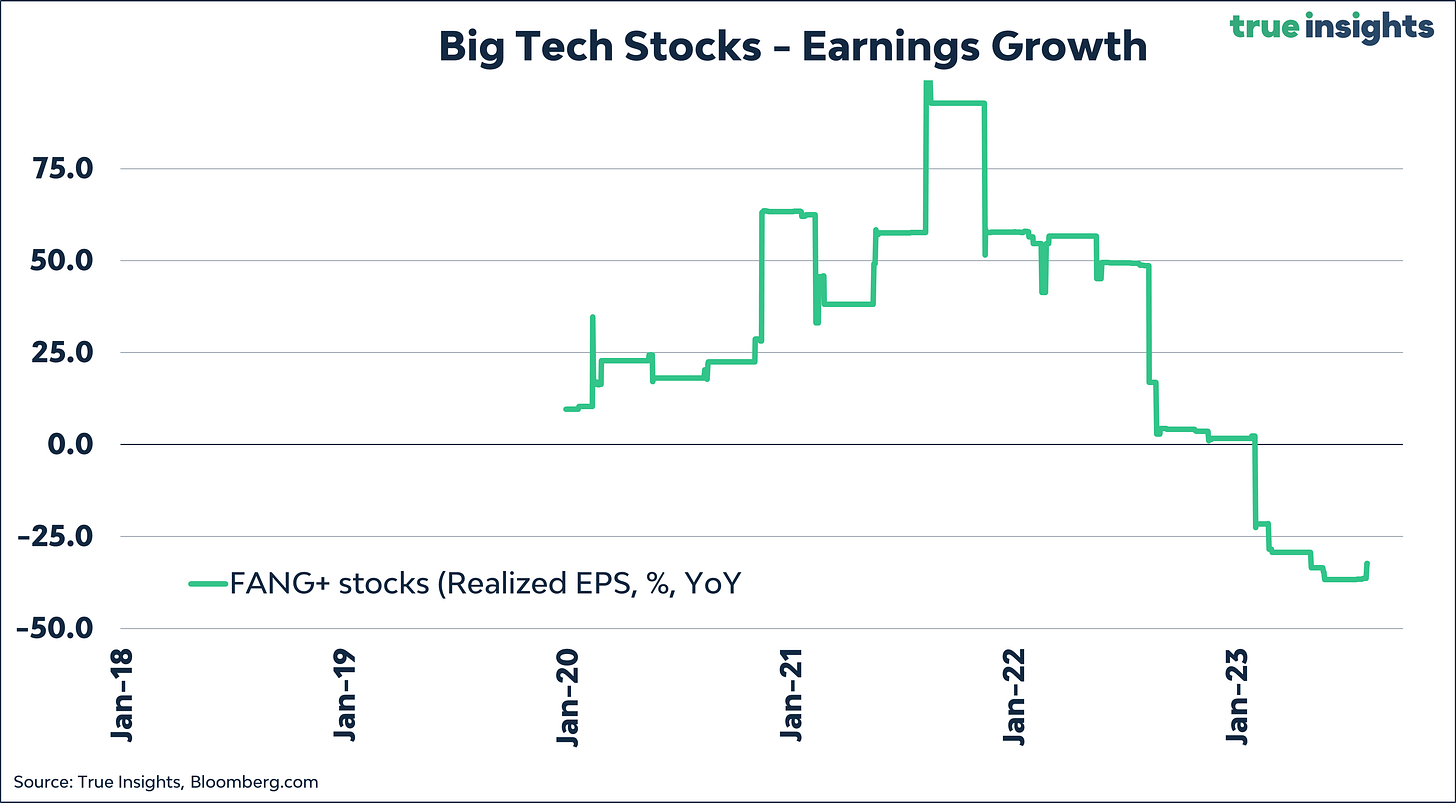 true insights

Big Tech Stocks – Earnings Growth

75.0
50.0
25.0
0.0
-25.0
-50.0

FANG+ stocks (Realized EPS, %, YoY

Jan-18
Jan-19
Jan-20
Jan-21
Jan-22
Jan-23

Source: True Insights, Bloomberg.com